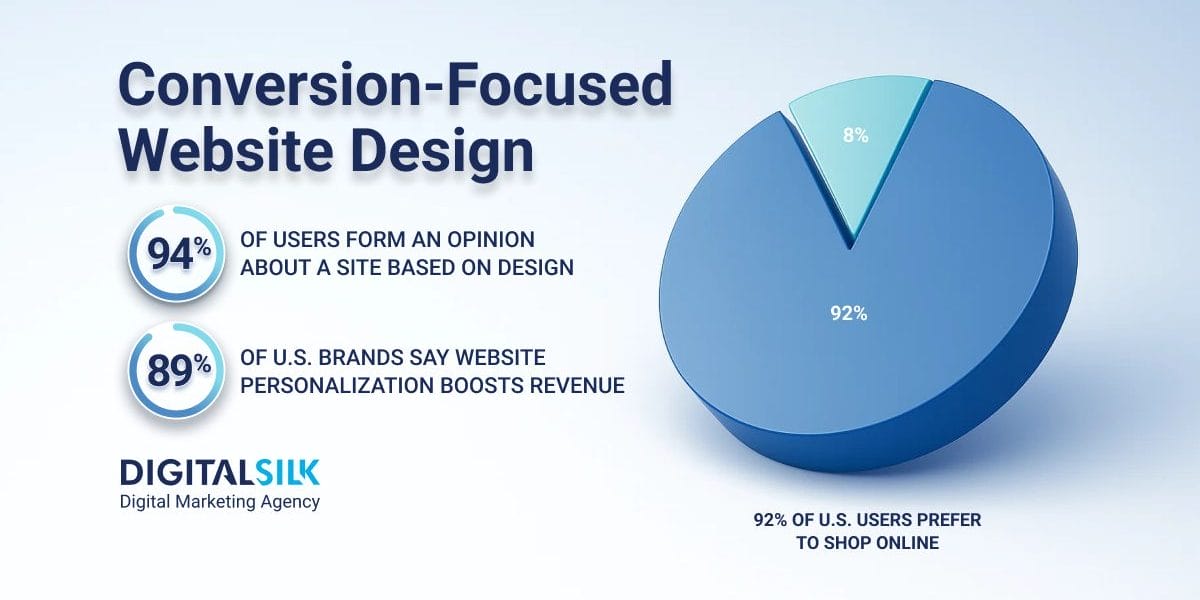 Conversion-Focused Website Design

94% OF USERS FORM AN OPINION ABOUT A SITE BASED ON DESIGN

89% OF U.S. BRANDS SAY WEBSITE PERSONALIZATION BOOSTS REVENUE

DIGITALSILK
Digital Marketing Agency

8%

92%

92% OF U.S. USERS PREFER TO SHOP ONLINE